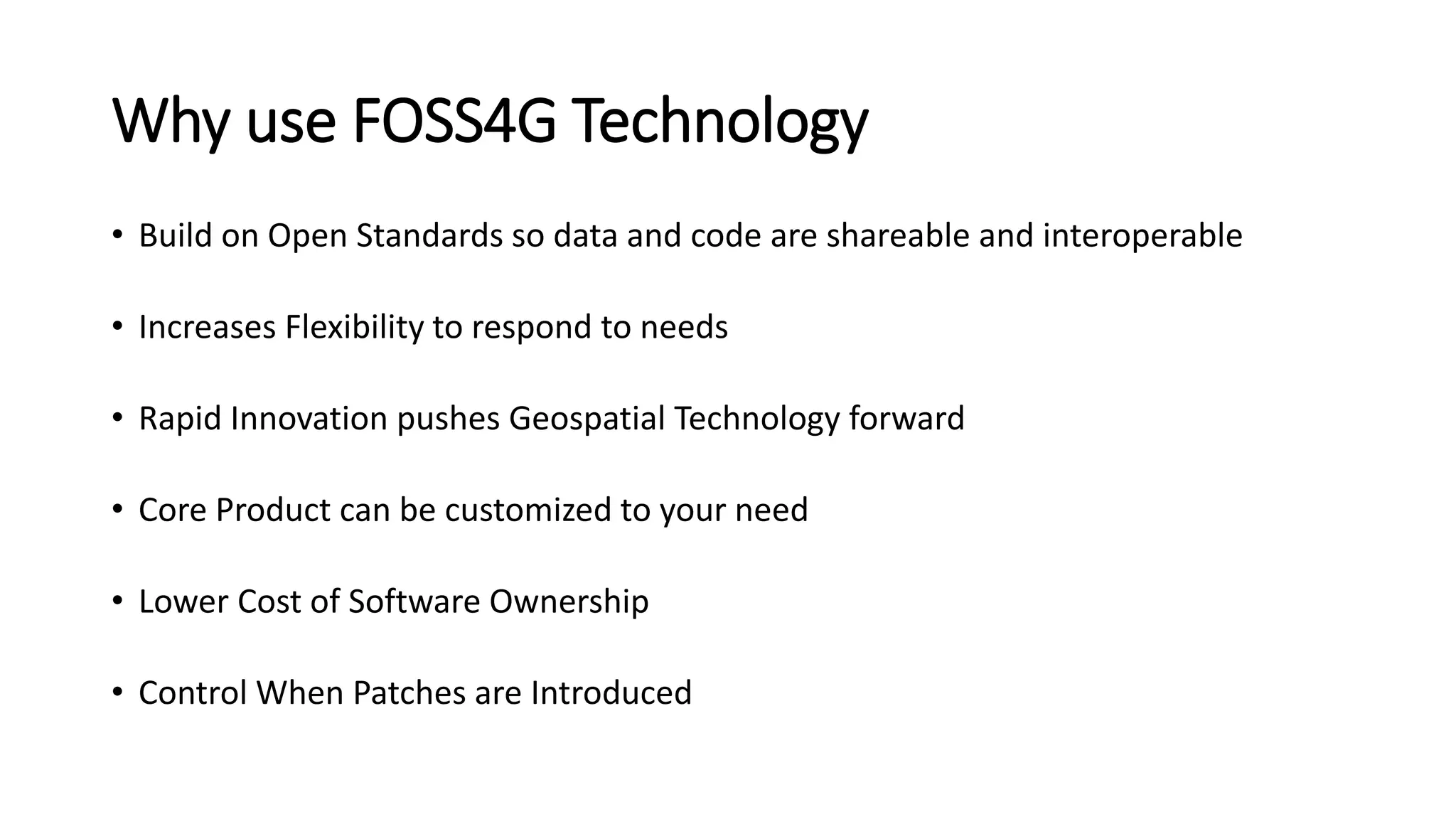 Why use FOSS4G Technology

• Build on Open Standards so data and code are shareable and interoperable

• Increases Flexibility to respond to needs

• Rapid Innovation pushes Geospatial Technology forward

• Core Product can be customized to your need

• Lower Cost of Software Ownership

• Control When Patches are Introduced